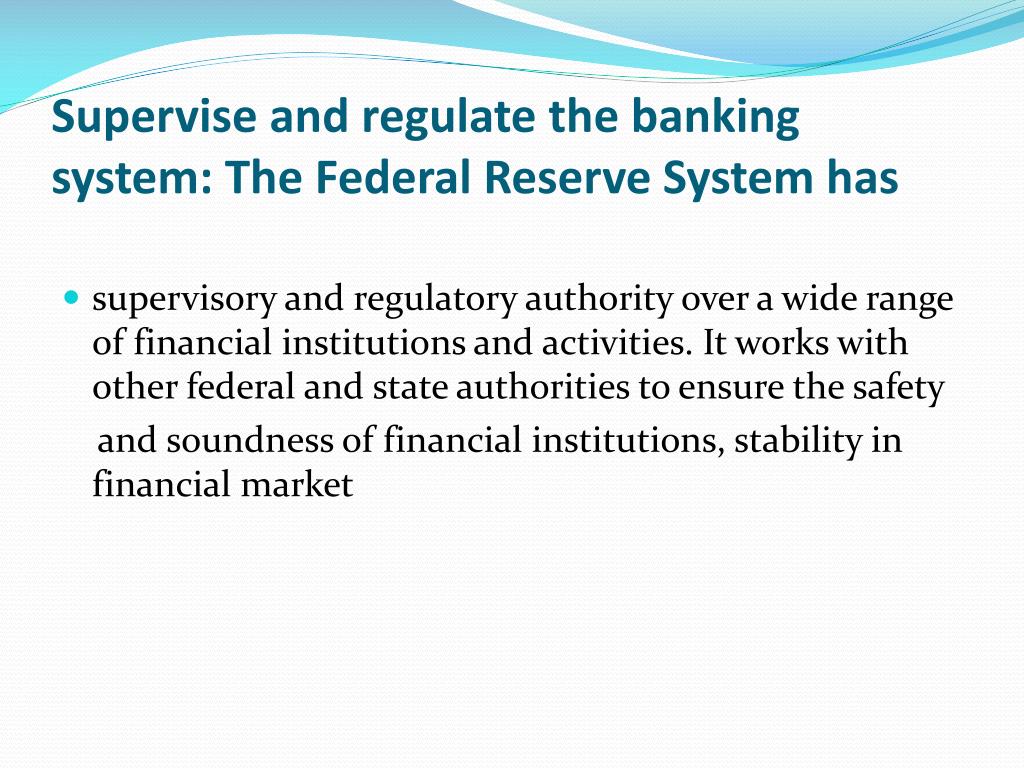 Supervise and regulate the banking system: The Federal Reserve System has

supervisory and regulatory authority over a wide range of financial institutions and activities. It works with other federal and state authorities to ensure the safety and soundness of financial institutions, stability in financial market